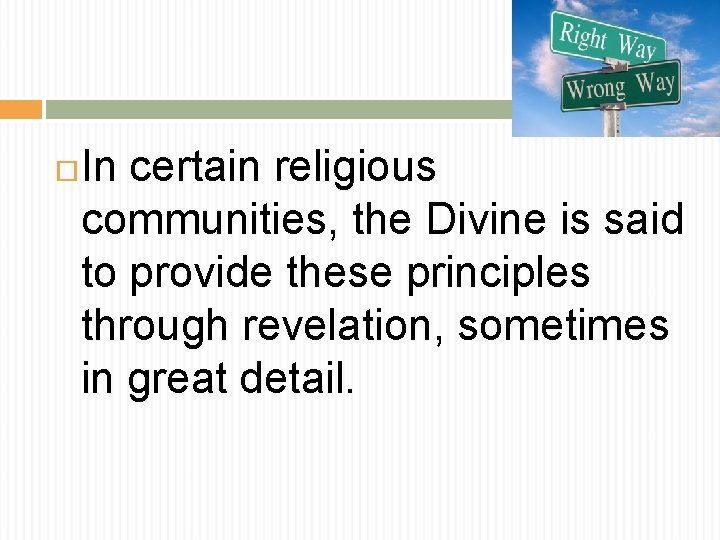 Right Way
Wrong Way

In certain religious communities, the Divine is said to provide these principles through revelation, sometimes in great detail.